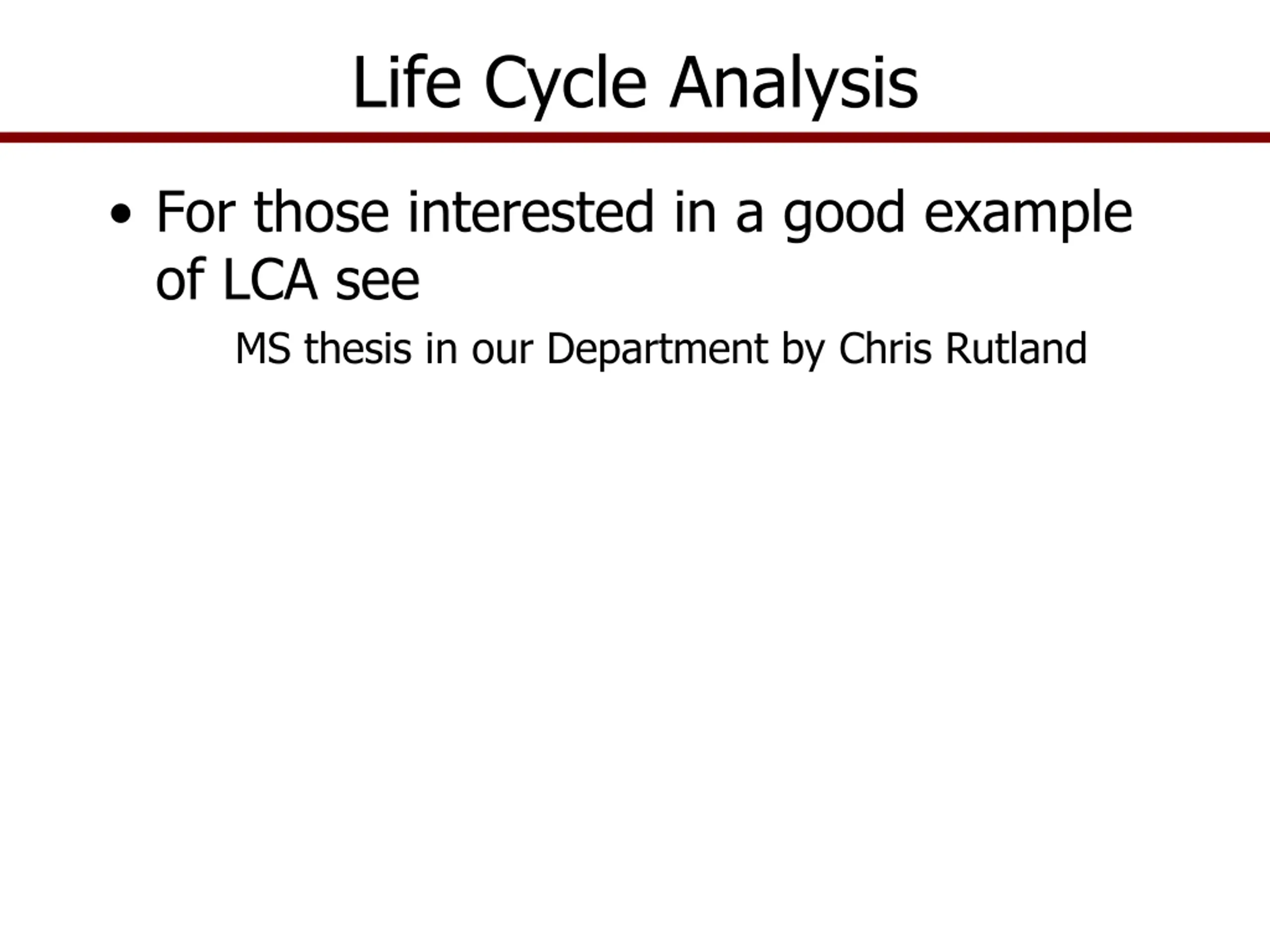 Life Cycle Analysis

• For those interested in a good example of LCA see

MS thesis in our Department by Chris Rutland